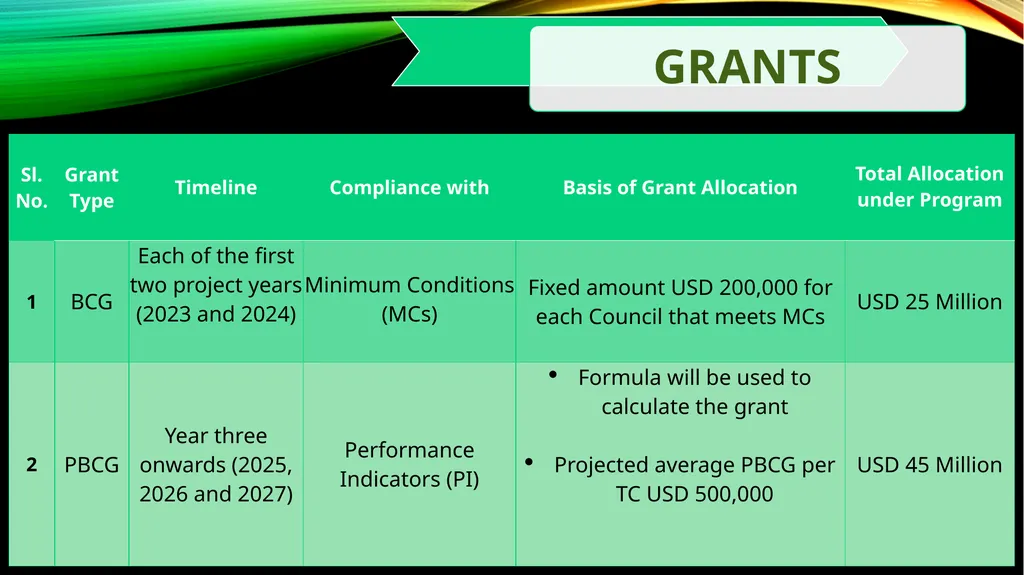 GRANTS

| Sl. No. | Grant Type | Timeline | Compliance with | Basis of Grant Allocation | Total Allocation under Program |
|---|---|---|---|---|---|
| 1 | BCG | Each of the first two project years (2023 and 2024) | Minimum Conditions (MCs) | Fixed amount USD 200,000 for each Council that meets MCs | USD 25 Million |
| 2 | PBCG | Year three onwards (2025, 2026 and 2027) | Performance Indicators (PI) | • Formula will be used to calculate the grant • Projected average PBCG per TC USD 500,000 | USD 45 Million |